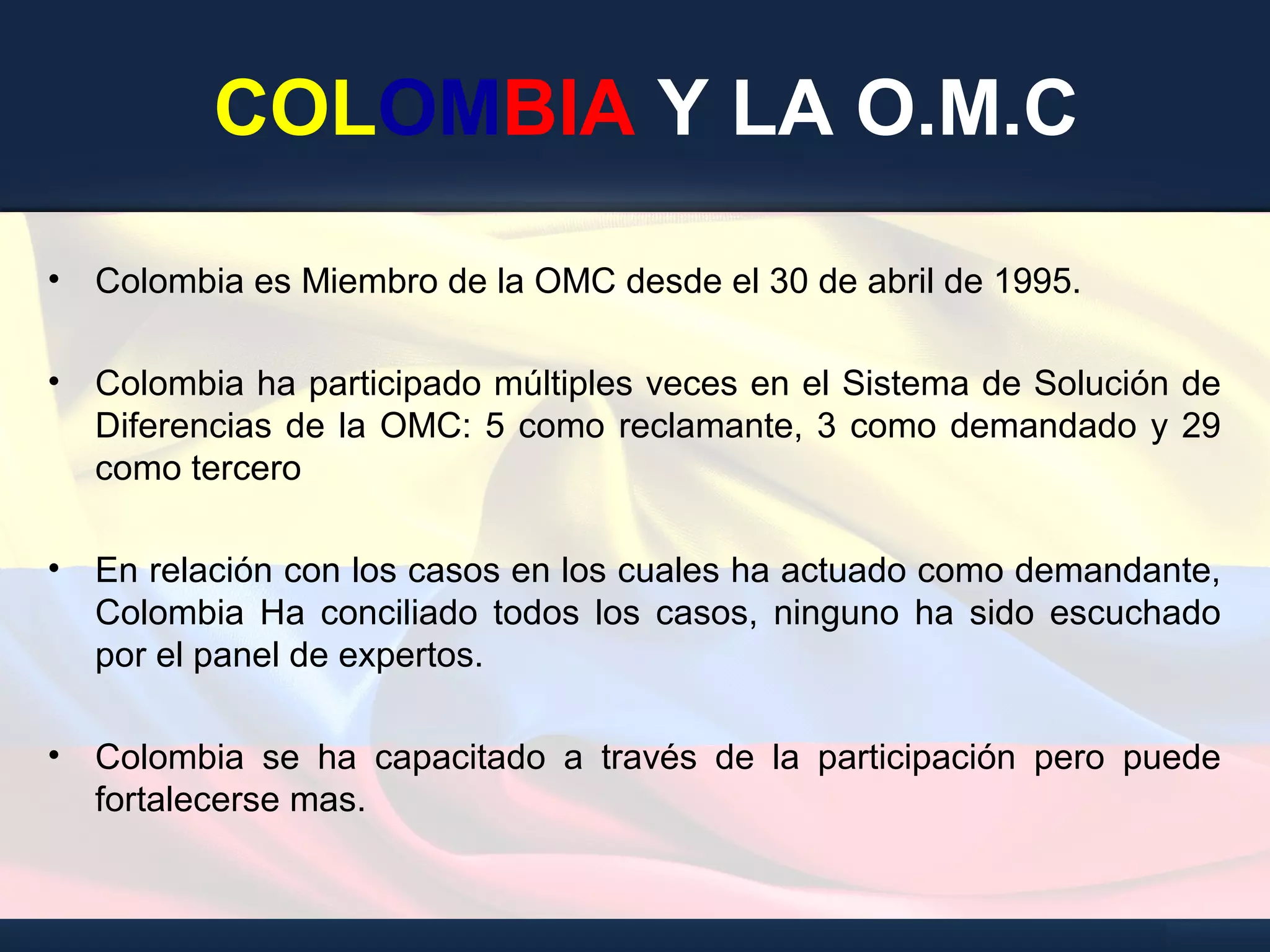 COLOMBIA Y LA O.M.C

• Colombia es Miembro de la OMC desde el 30 de abril de 1995.

• Colombia ha participado múltiples veces en el Sistema de Solución de Diferencias de la OMC: 5 como reclamante, 3 como demandado y 29 como tercero

• En relación con los casos en los cuales ha actuado como demandante, Colombia Ha conciliado todos los casos, ninguno ha sido escuchado por el panel de expertos.

• Colombia se ha capacitado a través de la participación pero puede fortalecerse mas.